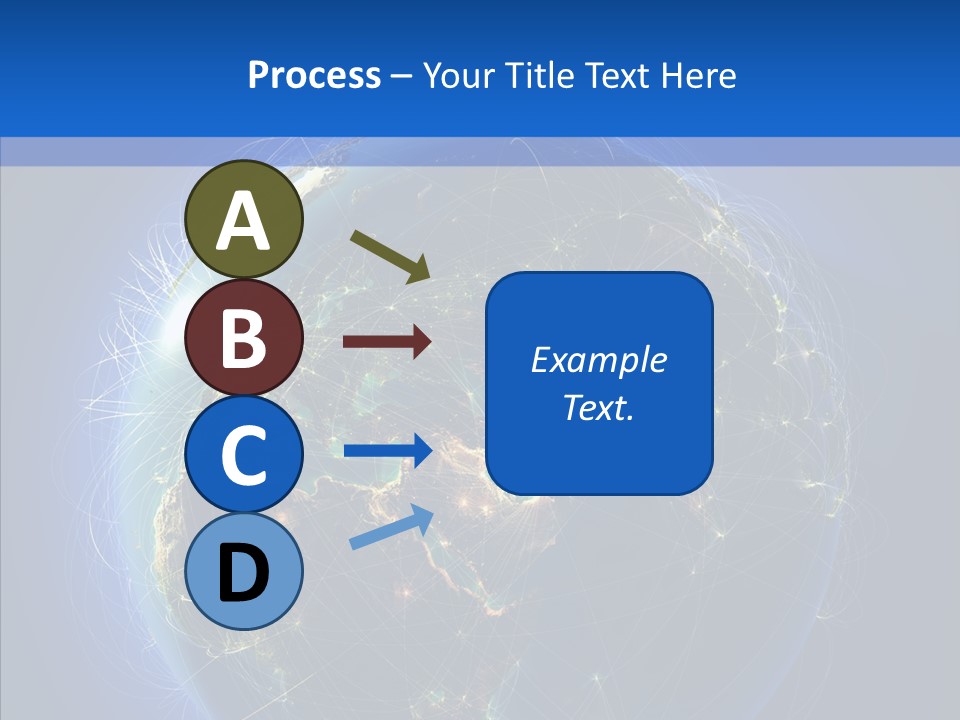 Process – Your Title Text Here

A

B

C

D

Example Text.